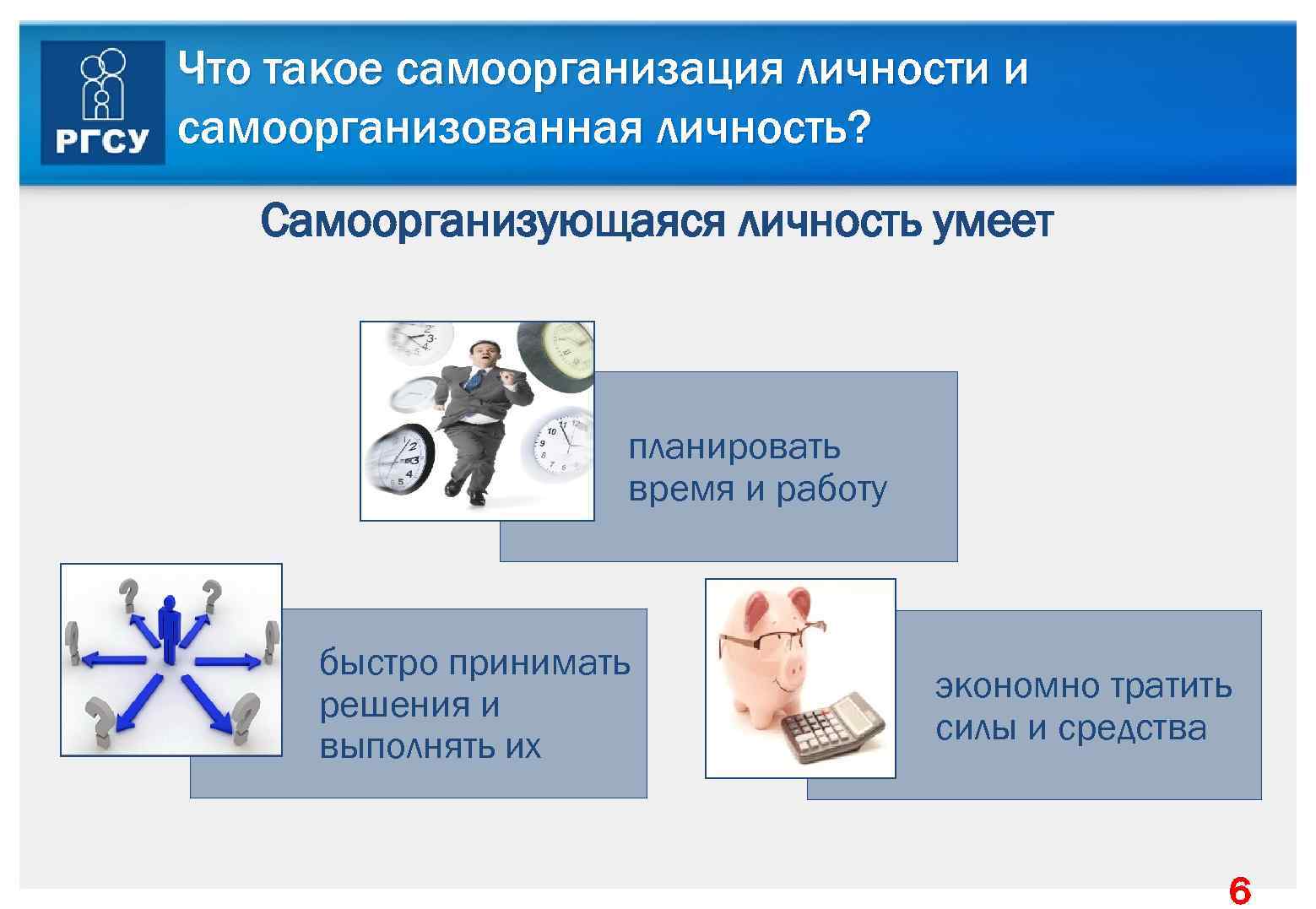 РГСУ

Что такое самоорганизация личности и самоорганизованная личность?

Самоорганизующаяся личность умеет

планировать время и работу

быстро принимать решения и выполнять их

экономно тратить силы и средства

6